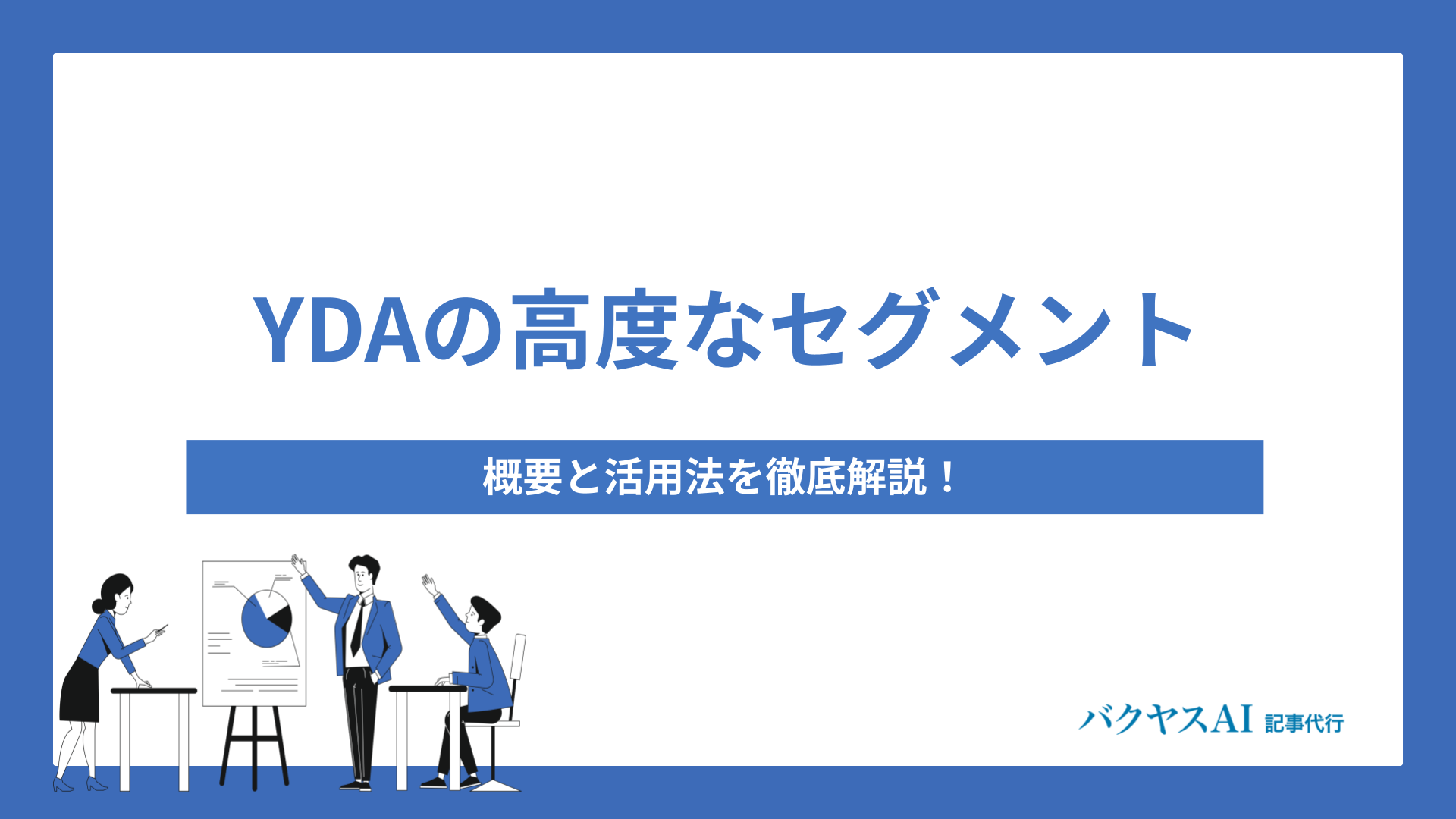 YDAの高度なセグメント

概要と活用法を徹底解説！

バクヤスAI 記事代行